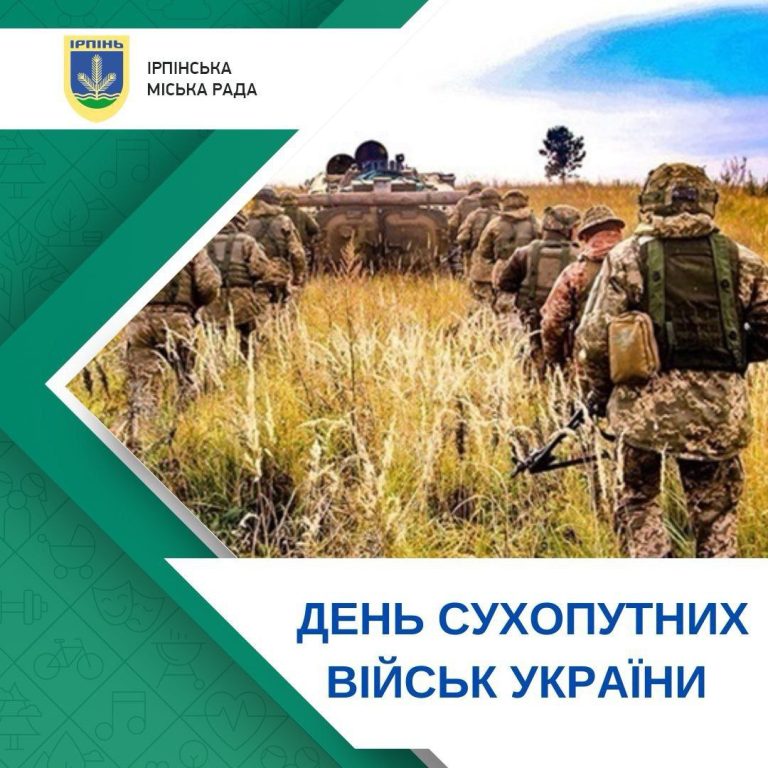 ІРПІНЬ

ІРПІНСЬКА МІСЬКА РАДА

ДЕНЬ СУХОПУТНИХ ВІЙСЬК УКРАЇНИ